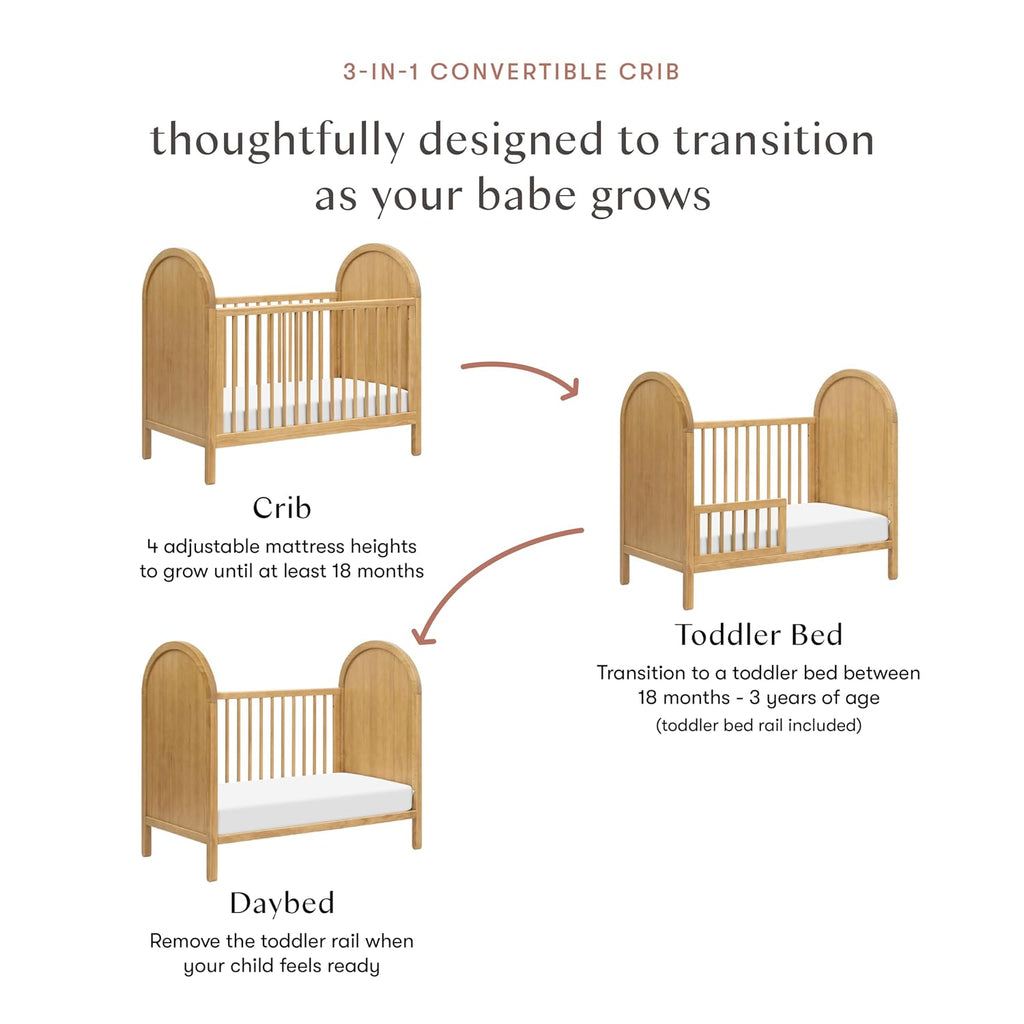 3-IN-1 CONVERTIBLE CRIB

thoughtfully designed to transition as your babe grows

Crib

4 adjustable mattress heights to grow until at least 18 months

Toddler Bed

Transition to a toddler bed between 18 months - 3 years of age

(toddler bed rail included)

Daybed

Remove the toddler rail when your child feels ready